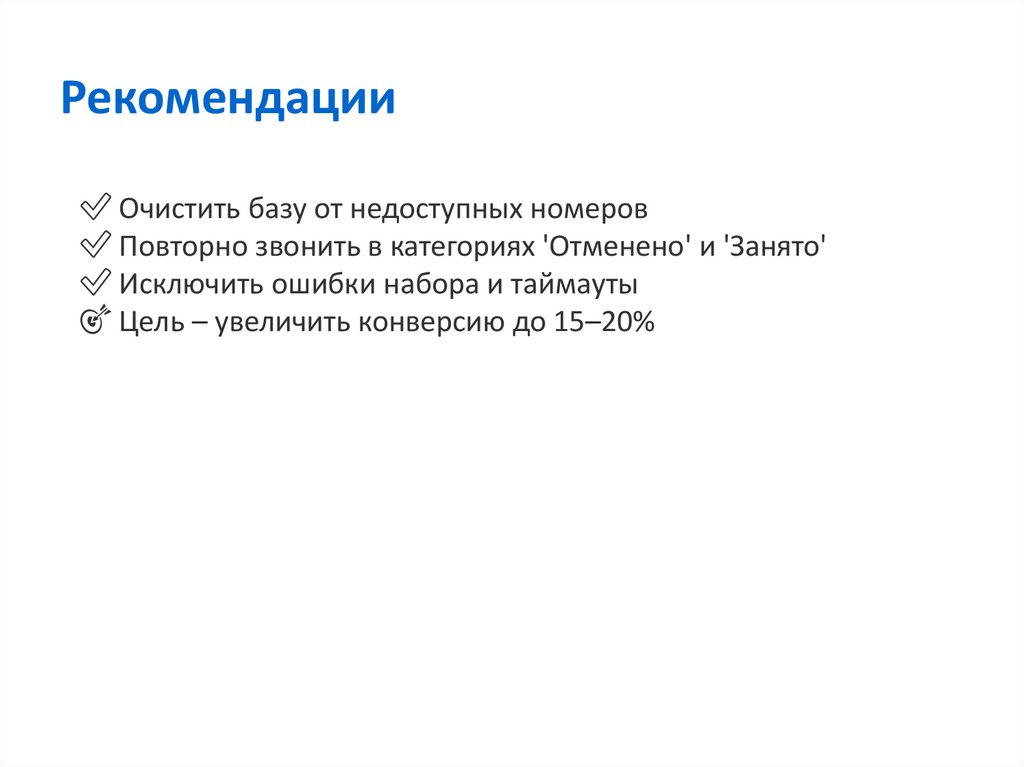 Рекомендации

✅ Очистить базу от недоступных номеров
✅ Повторно звонить в категориях 'Отменено' и 'Занято'
✅ Исключить ошибки набора и таймауты
🎯 Цель – увеличить конверсию до 15–20%